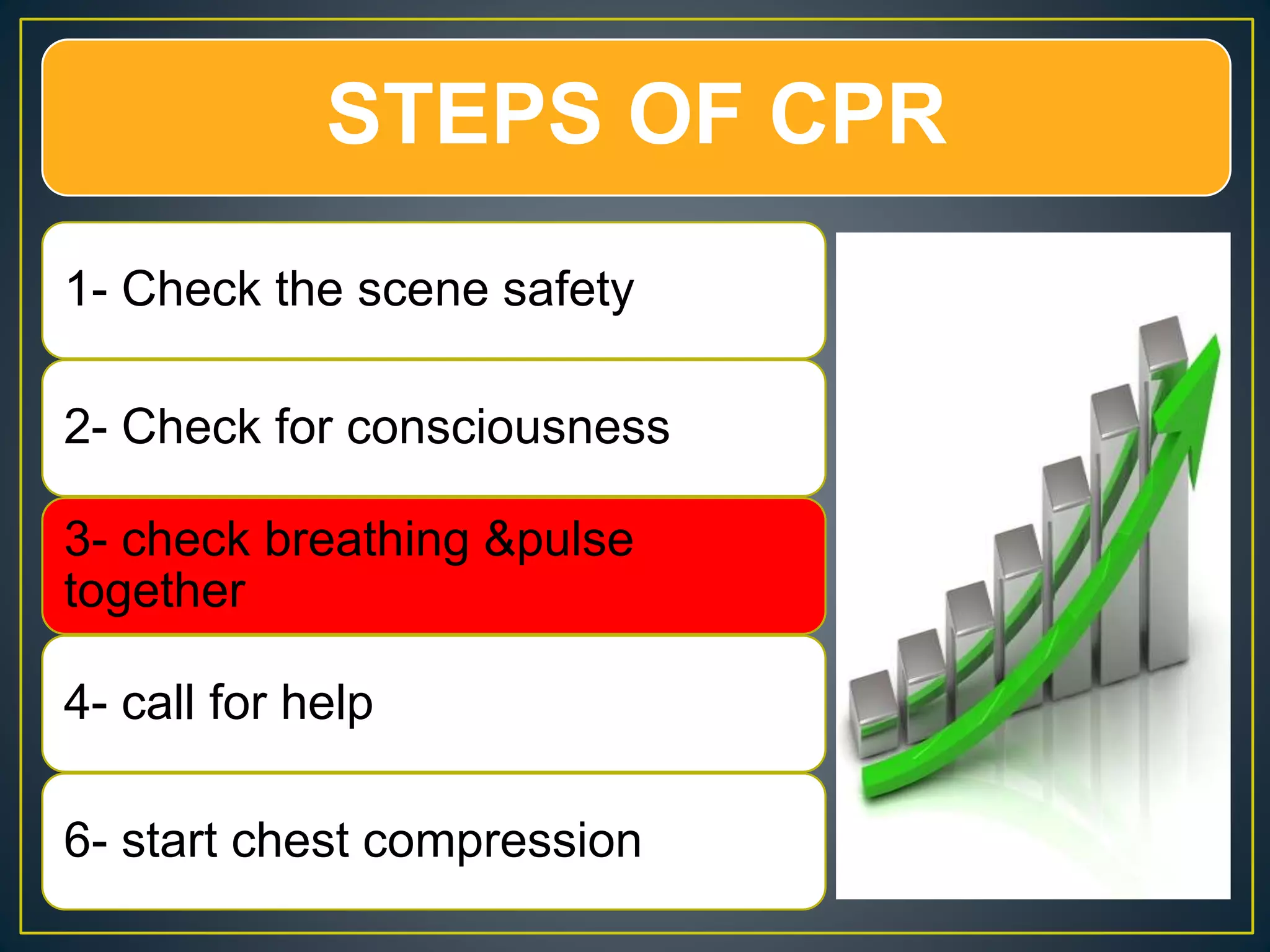 STEPS OF CPR

1- Check the scene safety

2- Check for consciousness

3- check breathing &pulse together

4- call for help

6- start chest compression